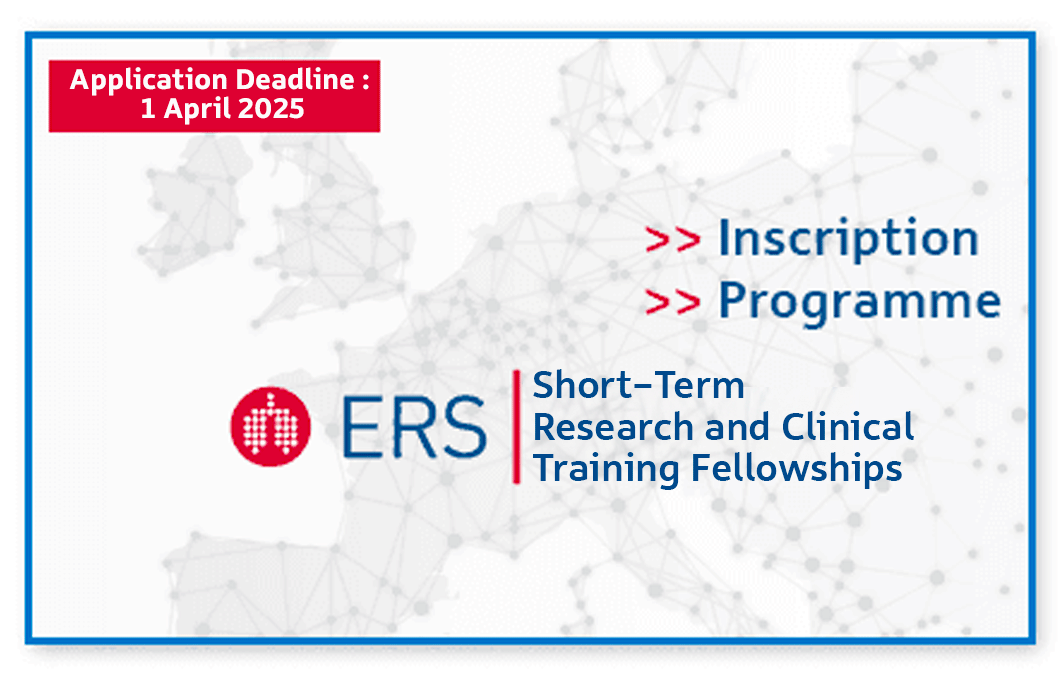 Application Deadline :
1 April 2025

>> Inscription
>> Programme

ERS

Short-Term
Research and Clinical
Training Fellowships